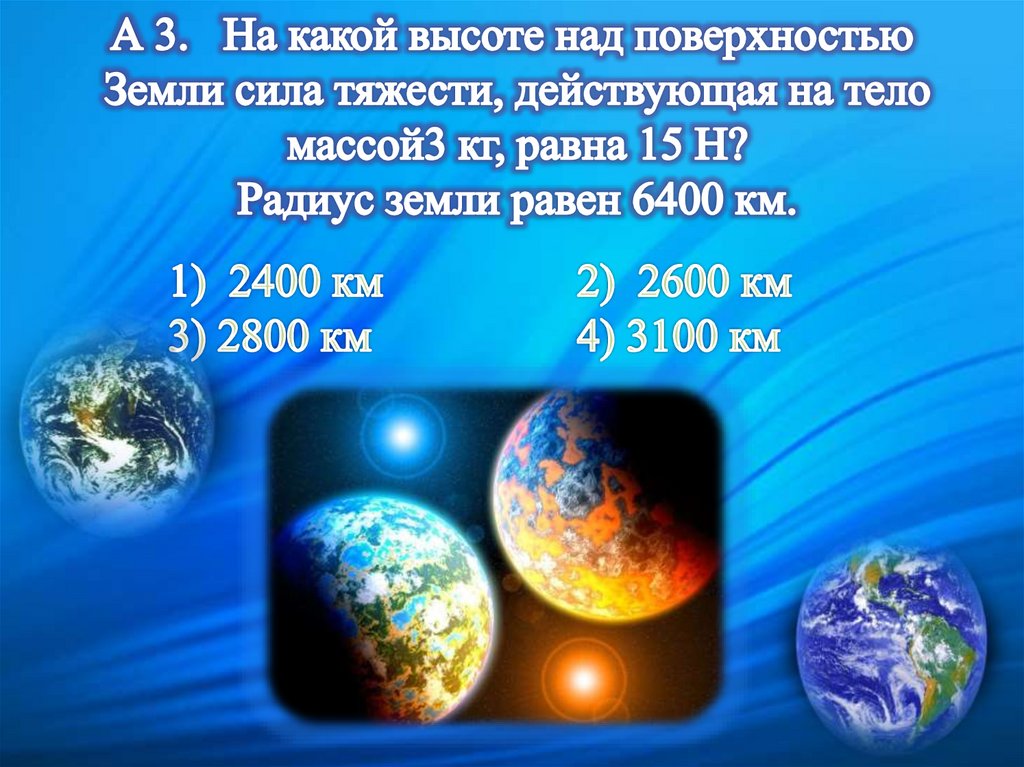 А 3. На какой высоте над поверхностью Земли сила тяжести, действующая на тело массой3 кг, равна 15 Н?
Радиус земли равен 6400 км.

1) 2400 км
2) 2600 км
3) 2800 км
4) 3100 км